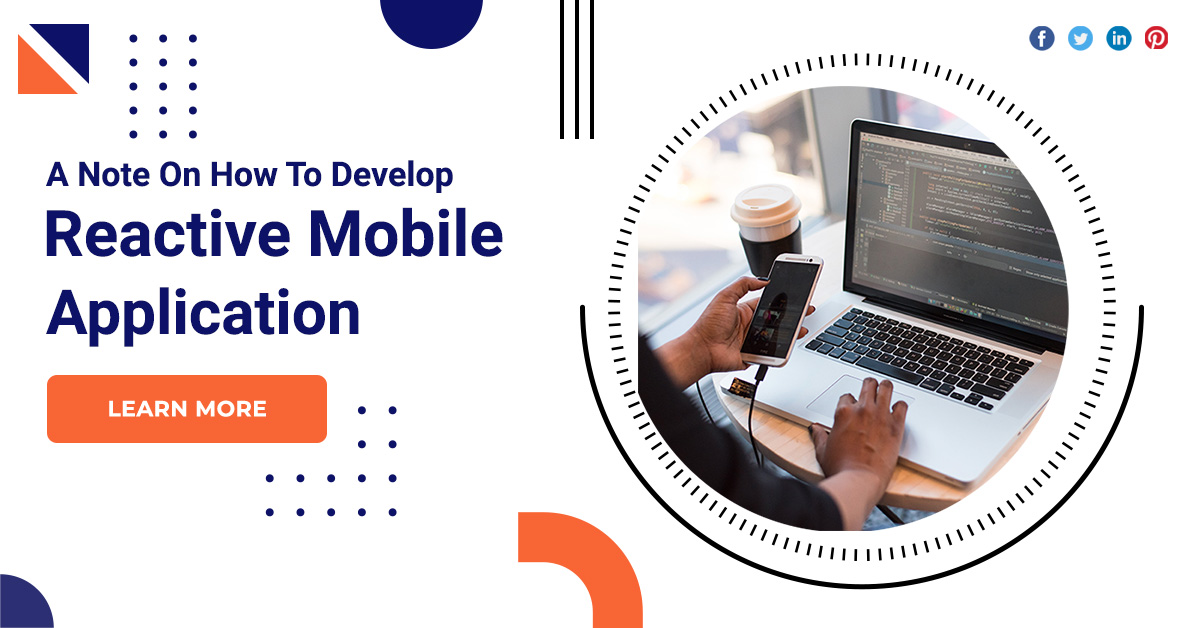 A Note On How To Develop
Reactive Mobile Application

LEARN MORE